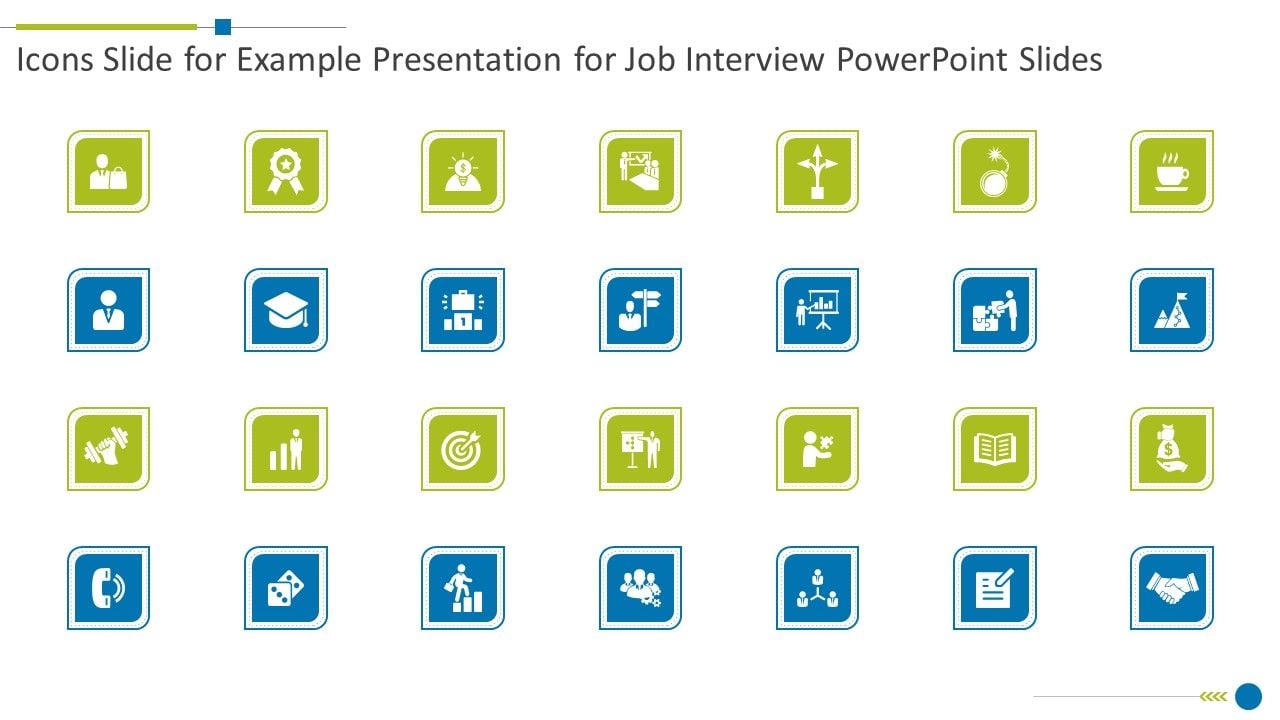 Icons Slide for Example Presentation for Job Interview PowerPoint Slides